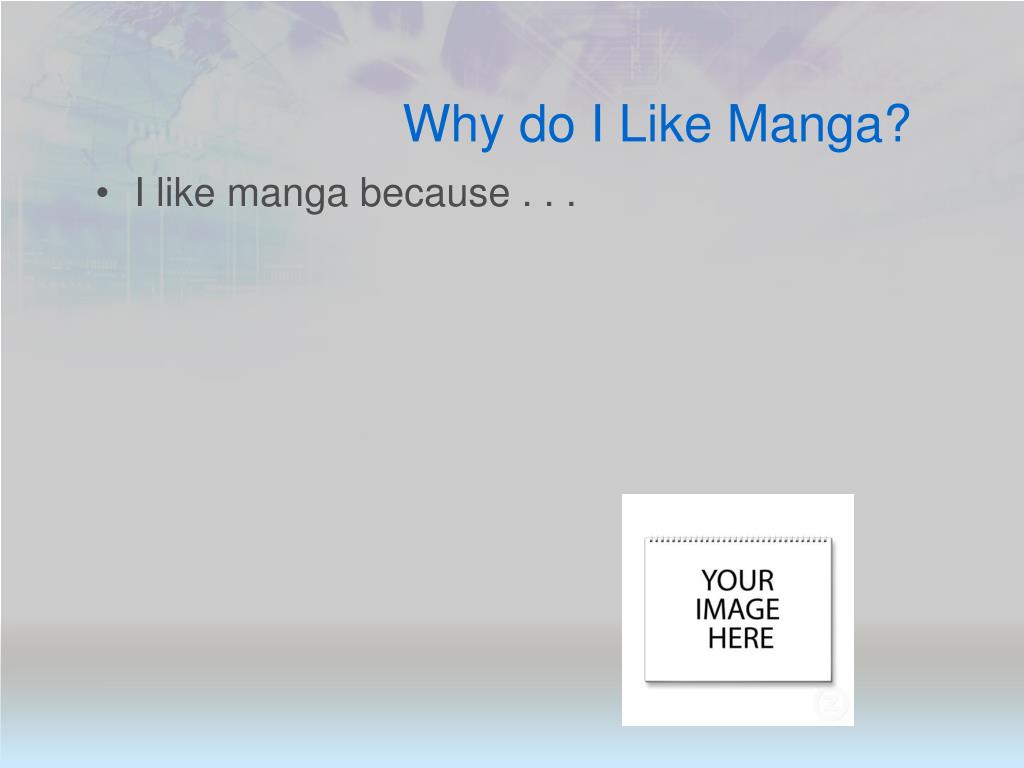 Why do I Like Manga?

• I like manga because . . .

YOUR
IMAGE
HERE